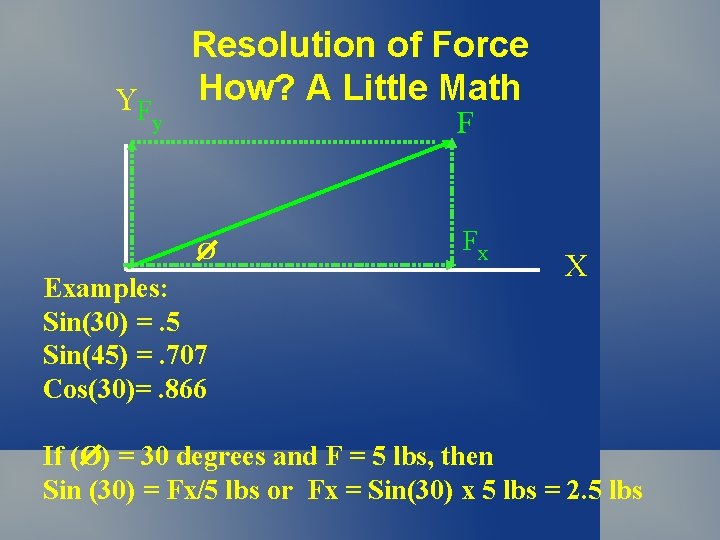 Resolution of Force
How? A Little Math

Y $F_y$

F

Ø

$F_x$

X

Examples:
Sin(30) = .5
Sin(45) = .707
Cos(30)= .866

If (Ø) = 30 degrees and F = 5 lbs, then
Sin (30) = Fx/5 lbs or Fx = Sin(30) x 5 lbs = 2.5 lbs